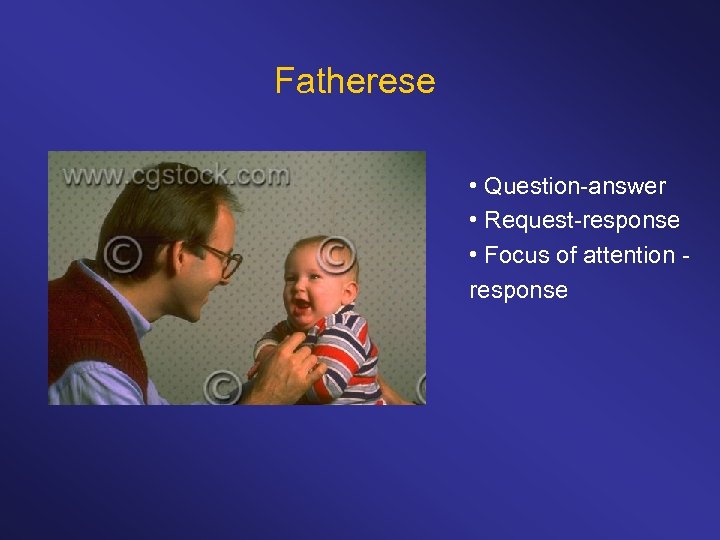 Fatherese

www.cgstock.com
©
©
©

• Question-answer
• Request-response
• Focus of attention - response